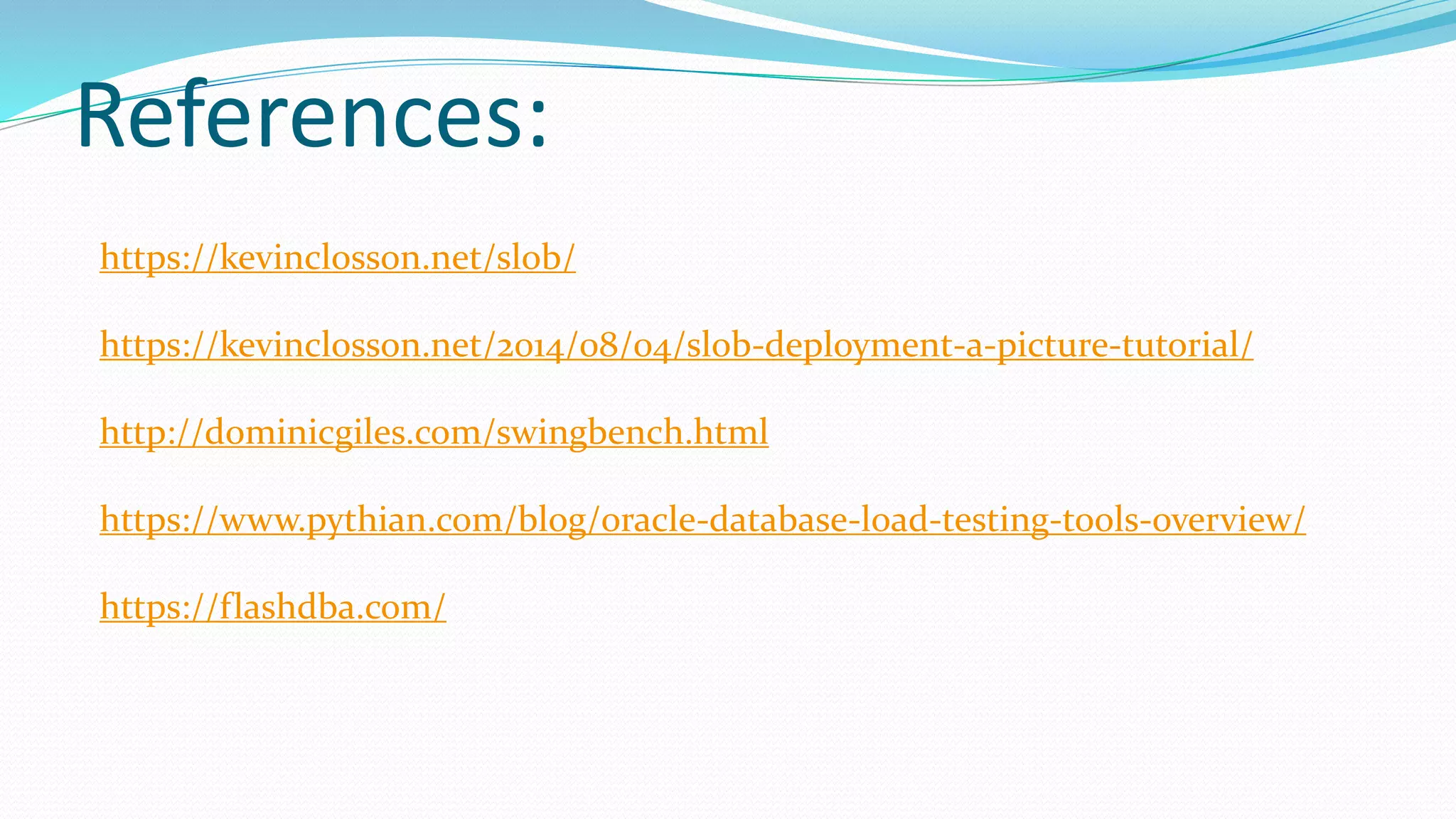 References:

https://kevinclosson.net/slob/

https://kevinclosson.net/2014/08/04/slob-deployment-a-picture-tutorial/

http://dominicgiles.com/swingbench.html

https://www.pythian.com/blog/oracle-database-load-testing-tools-overview/

https://flashdba.com/